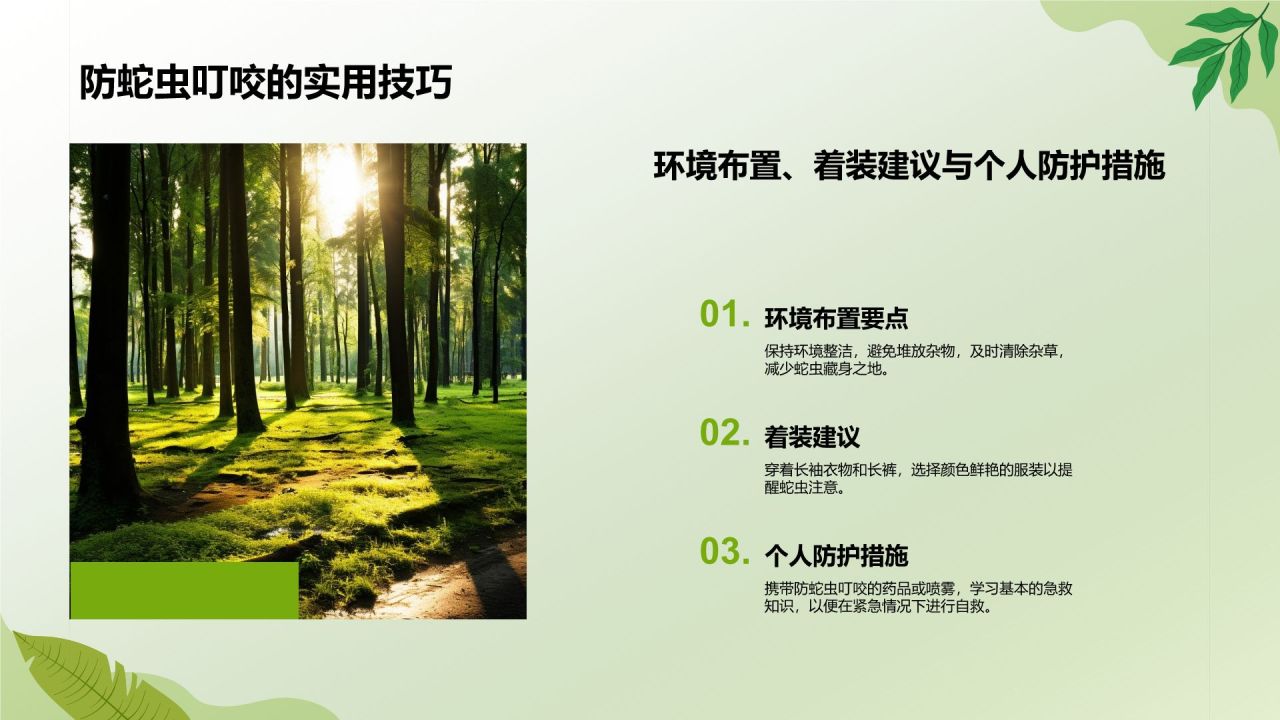 防蛇虫叮咬的实用技巧

环境布置、着装建议与个人防护措施

01. 环境布置要点

保持环境整洁，避免堆放杂物，及时清除杂草，减少蛇虫藏身之地。

02. 着装建议

穿着长袖衣物和长裤，选择颜色鲜艳的服装以提醒蛇虫注意。

03. 个人防护措施

携带防蛇虫叮咬的药品或喷雾，学习基本的急救知识，以便在紧急情况下进行自救。